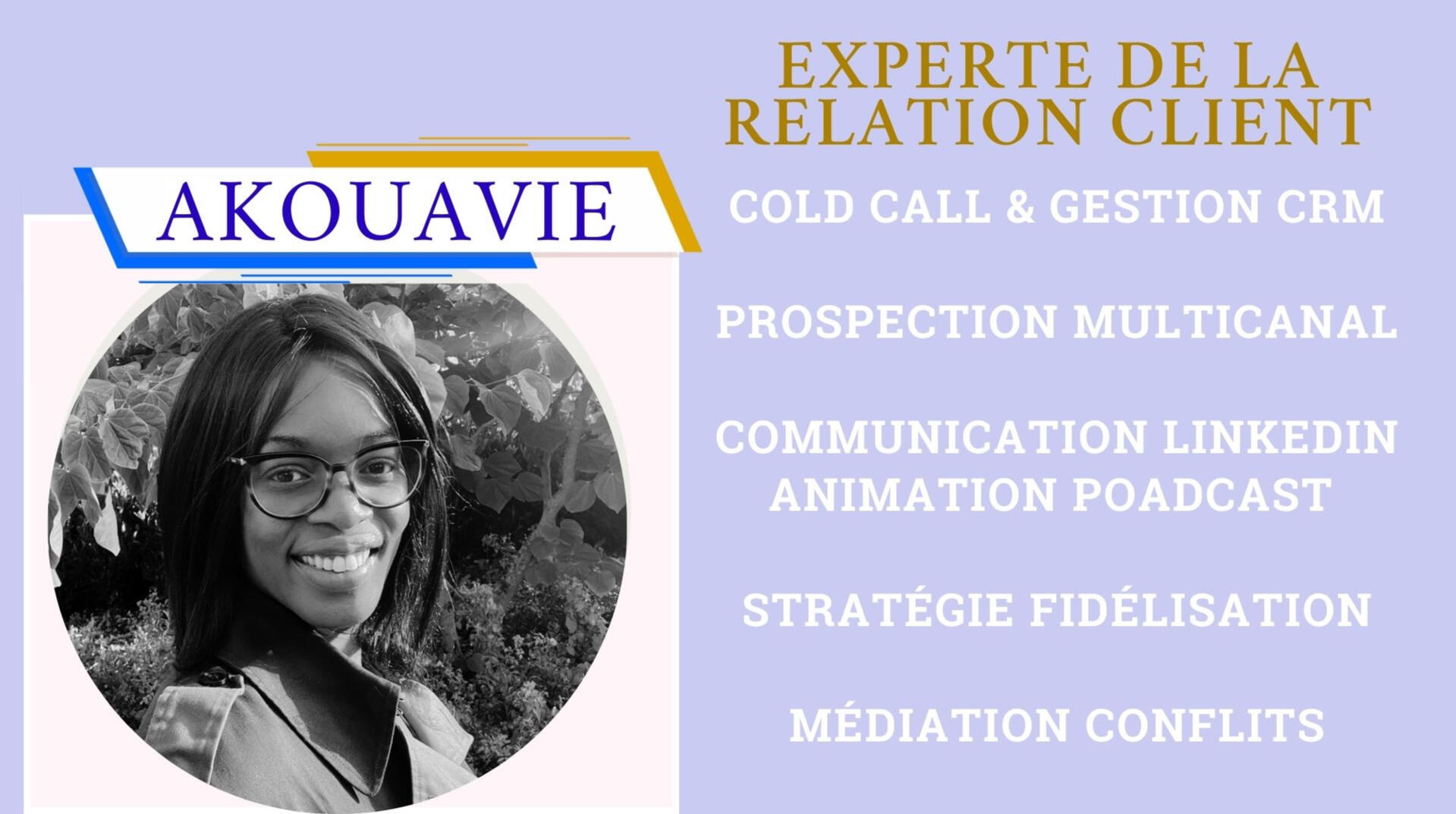 AKOUAVIE

EXPERTE DE LA RELATION CLIENT

COLD CALL & GESTION CRM

PROSPECTION MULTICANAL

COMMUNICATION LINKEDIN
ANIMATION POADCAST

STRATÉGIE FIDÉLISATION

MÉDIATION CONFLITS